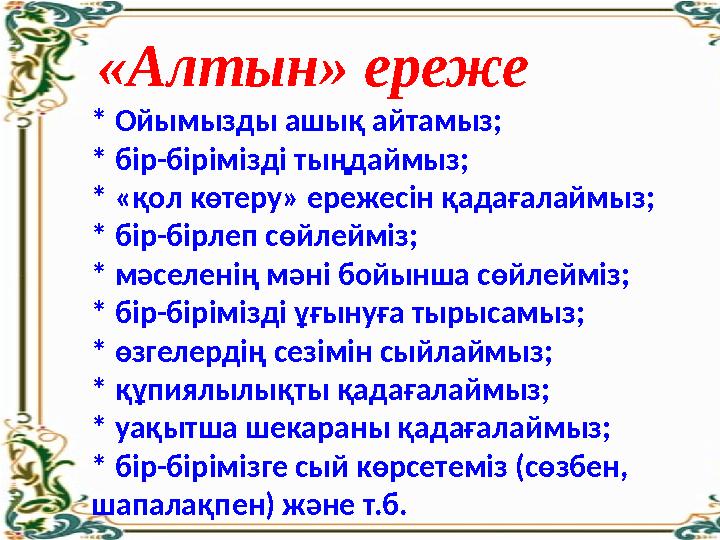 «Алтын» ереже

* Ойымызды ашық айтамыз;
* бір-бірімізді тыңдаймыз;
* «қол көтеру» ережесін қадағалаймыз;
* бір-бірлеп сөйлейміз;
* мәселенің мәні бойынша сөйлейміз;
* бір-бірімізді ұғынуға тырысамыз;
* өзгелердің сезімін сыйлаймыз;
* құпиялылықты қадағалаймыз;
* уақытша шекараны қадағалаймыз;
* бір-бірімізге сый көрсетеміз (сөзбен, шапалақпен) және т.б.